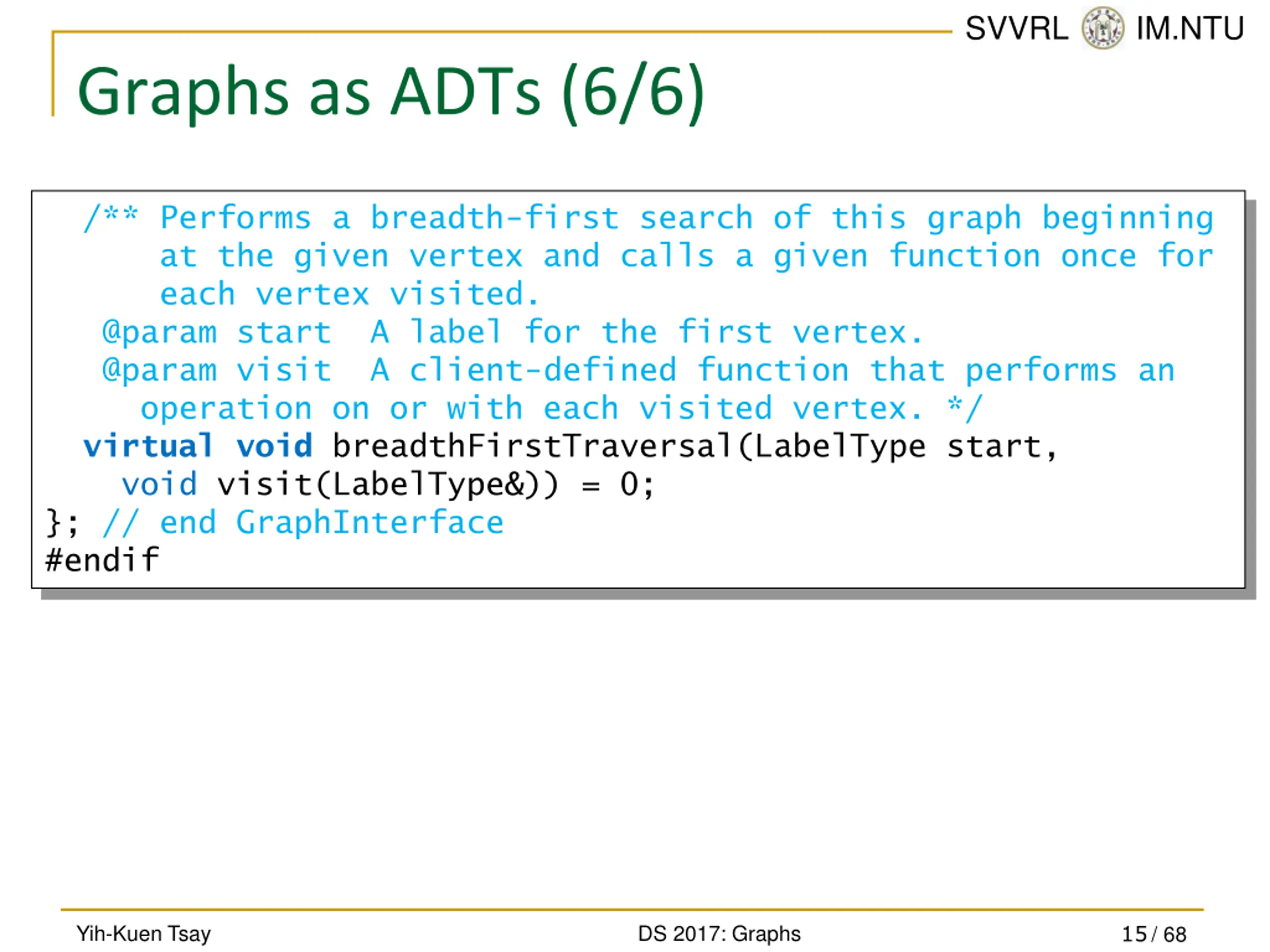 SVVRL IM.NTU

Graphs as ADTs (6/6)

/** Performs a breadth-first search of this graph beginning at the given vertex and calls a given function once for each vertex visited.
@param start A label for the first vertex.
@param visit A client-defined function that performs an operation on or with each visited vertex. */
virtual void breadthFirstTraversal(LabelType start,
void visit(LabelType&)) = 0;
}; // end GraphInterface
#endif

Yih-Kuen Tsay DS 2017: Graphs 15 / 68